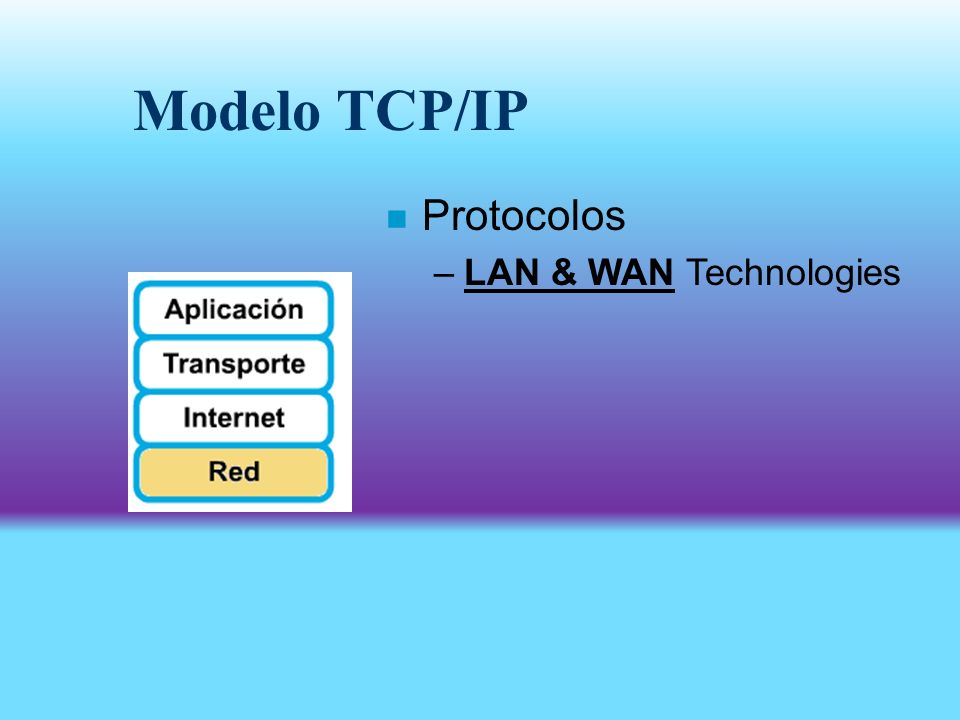 Modelo TCP/IP

Protocolos

– LAN & WAN Technologies

Aplicación
Transporte
Internet
Red